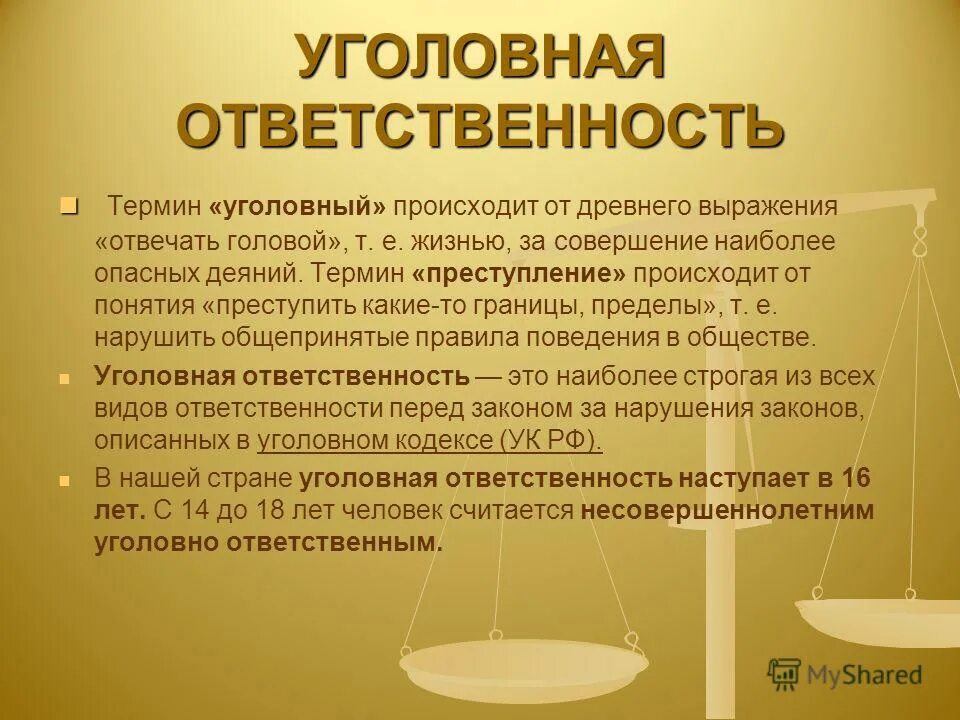 УГОЛОВНАЯ ОТВЕТСТВЕННОСТЬ

Термин «уголовный» происходит от древнего выражения «отвечать головой», т. е. жизнью, за совершение наиболее опасных деяний. Термин «преступление» происходит от понятия «преступить какие-то границы, пределы», т. е. нарушить общепринятые правила поведения в обществе.

Уголовная ответственность — это наиболее строгая из всех видов ответственности перед законом за нарушения законов, описанных в уголовном кодексе (УК РФ).

В нашей стране уголовная ответственность наступает в 16 лет. С 14 до 18 лет человек считается несовершеннолетним уголовно ответственным.

MyShared